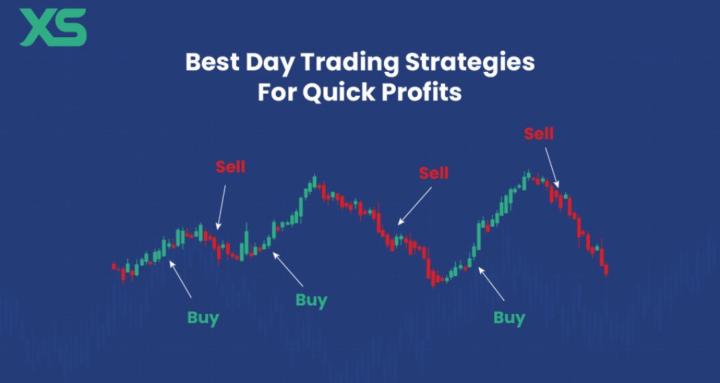 XS

Best Day Trading Strategies For Quick Profits

Sell

Sell

Sell

Buy

Buy

Buy